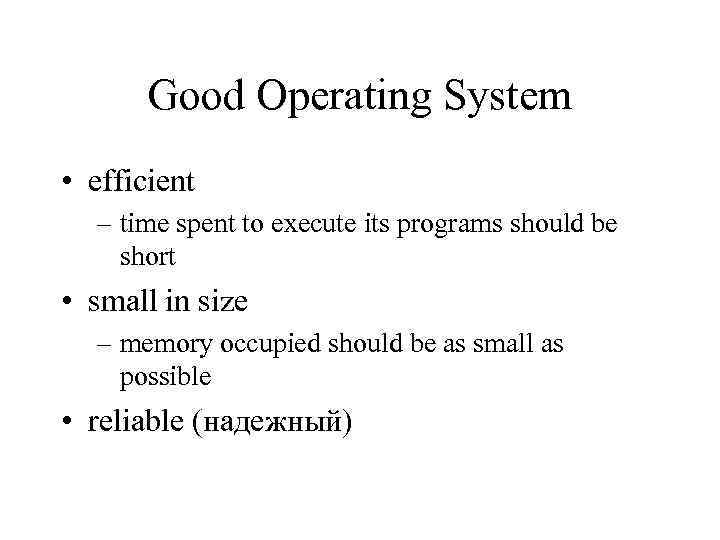 Good Operating System

• efficient
– time spent to execute its programs should be short

• small in size
– memory occupied should be as small as possible

• reliable (надежный)